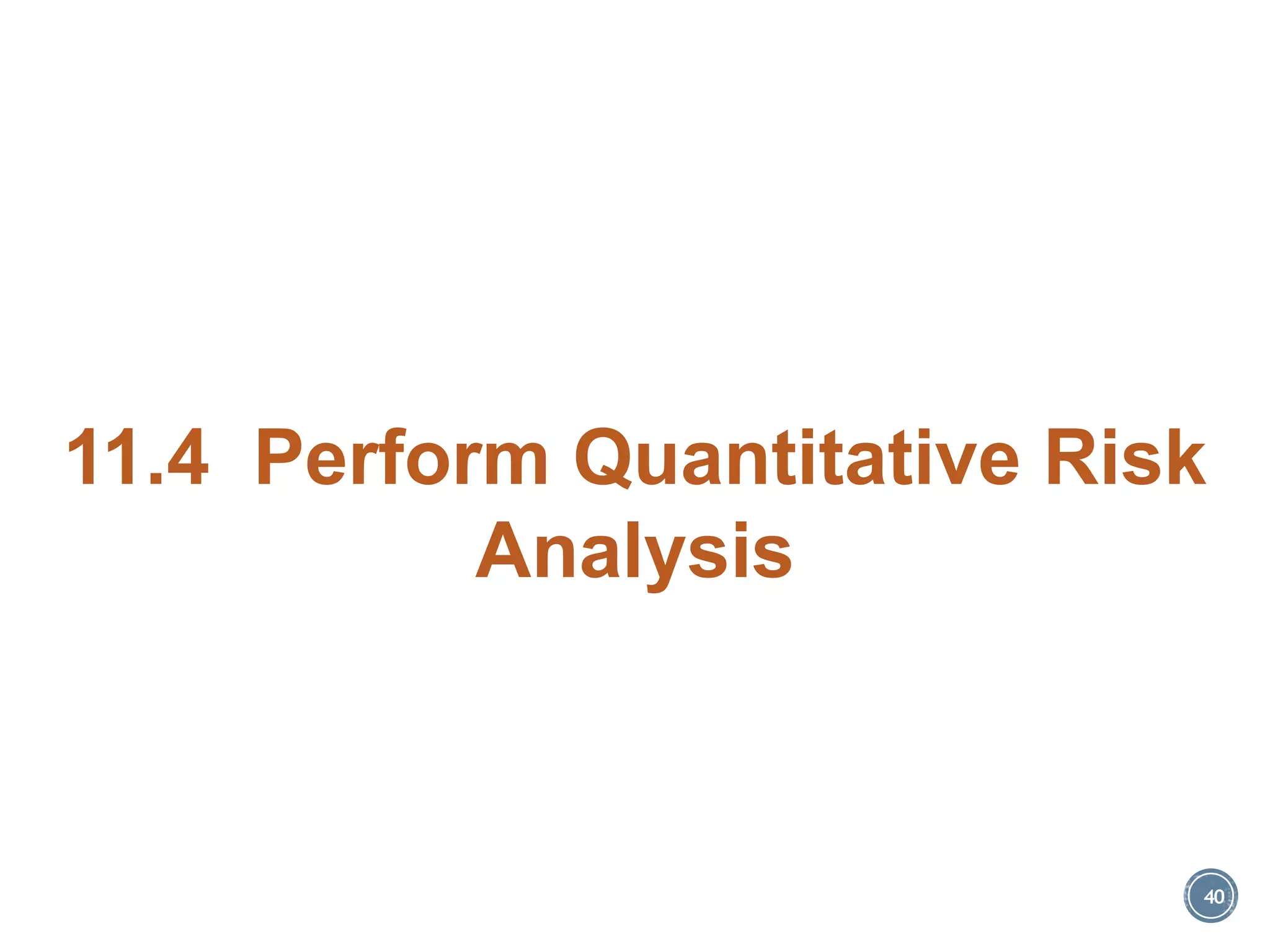 11.4 Perform Quantitative Risk Analysis

40